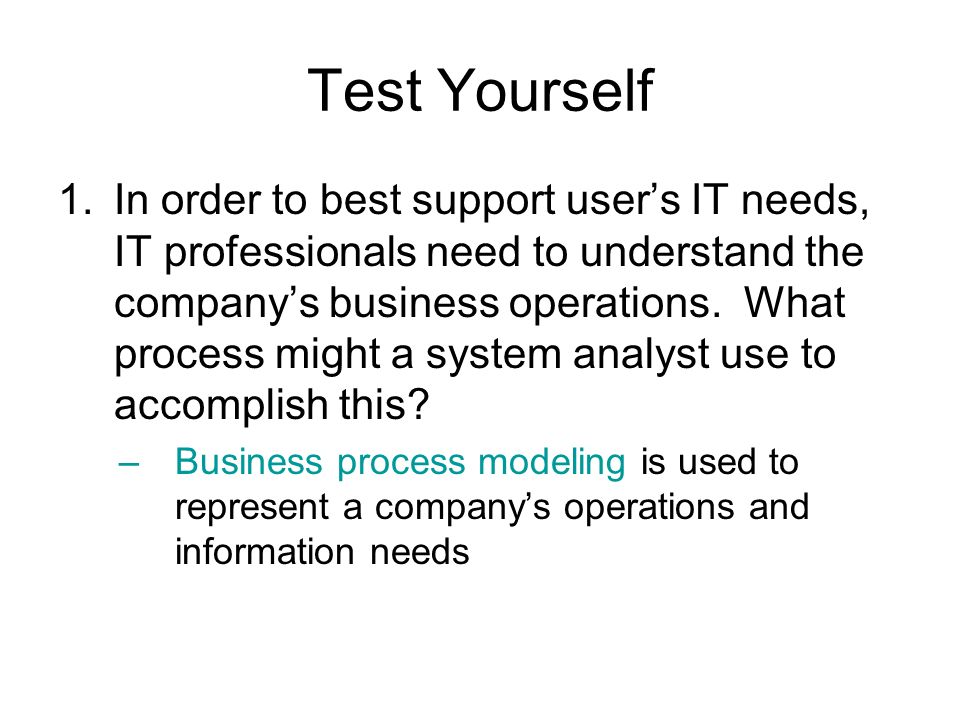 Test Yourself

1. In order to best support user’s IT needs, IT professionals need to understand the company’s business operations. What process might a system analyst use to accomplish this?

– Business process modeling is used to represent a company’s operations and information needs